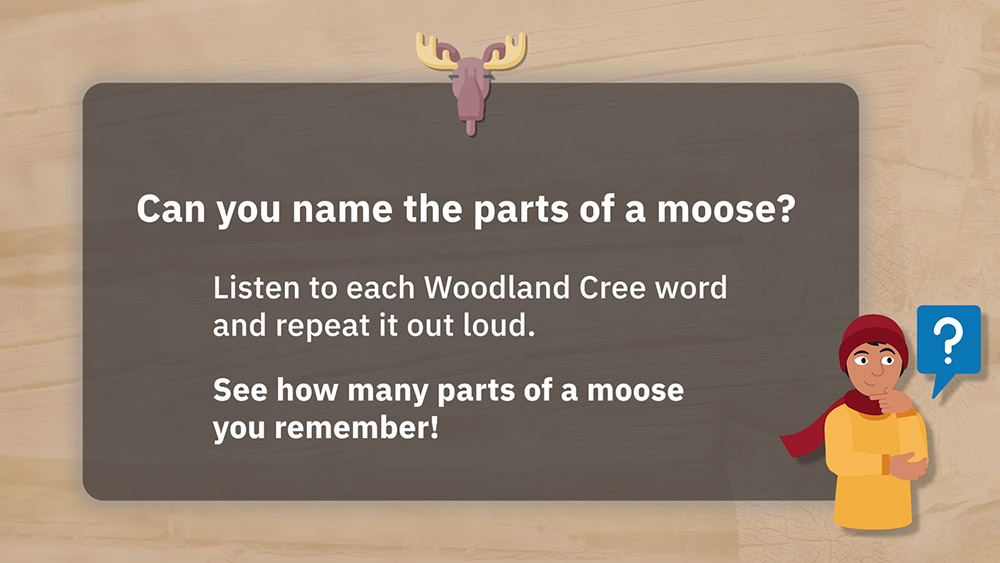 Can you name the parts of a moose?

Listen to each Woodland Cree word and repeat it out loud.

See how many parts of a moose you remember!

?